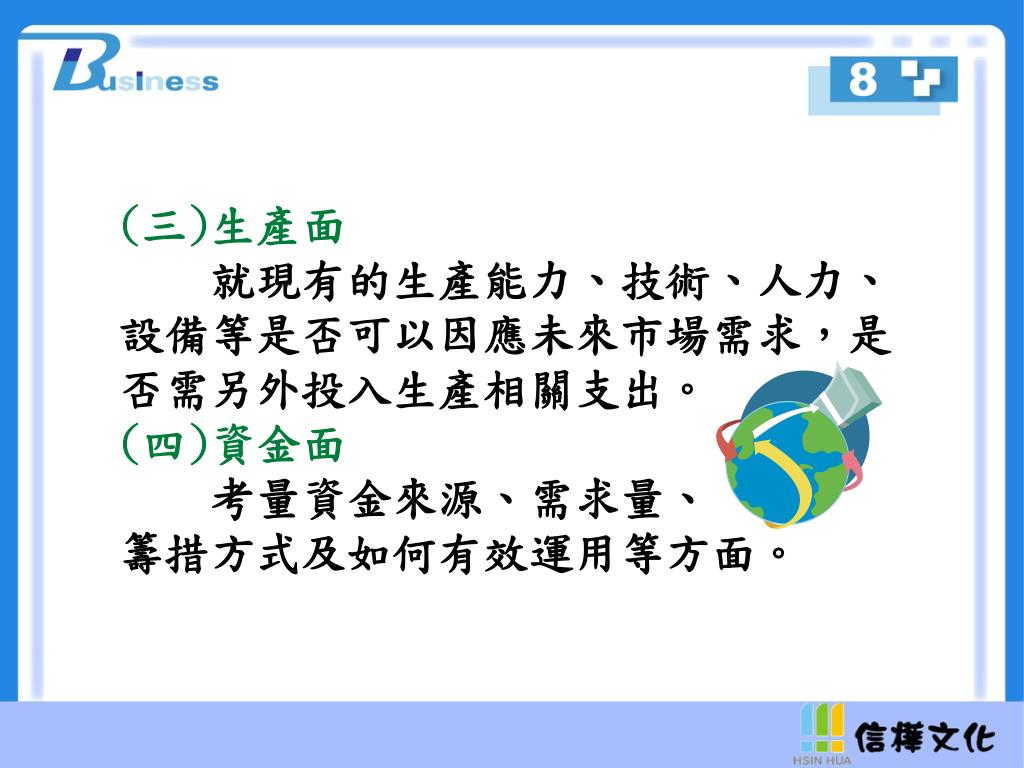 Business

8

(三)生產面

就現有的生產能力、技術、人力、設備等是否可以因應未來市場需求，是否需另外投入生產相關支出。

(四)資金面

考量資金來源、需求量、籌措方式及如何有效運用等方面。

HSIN HUA 信樺文化